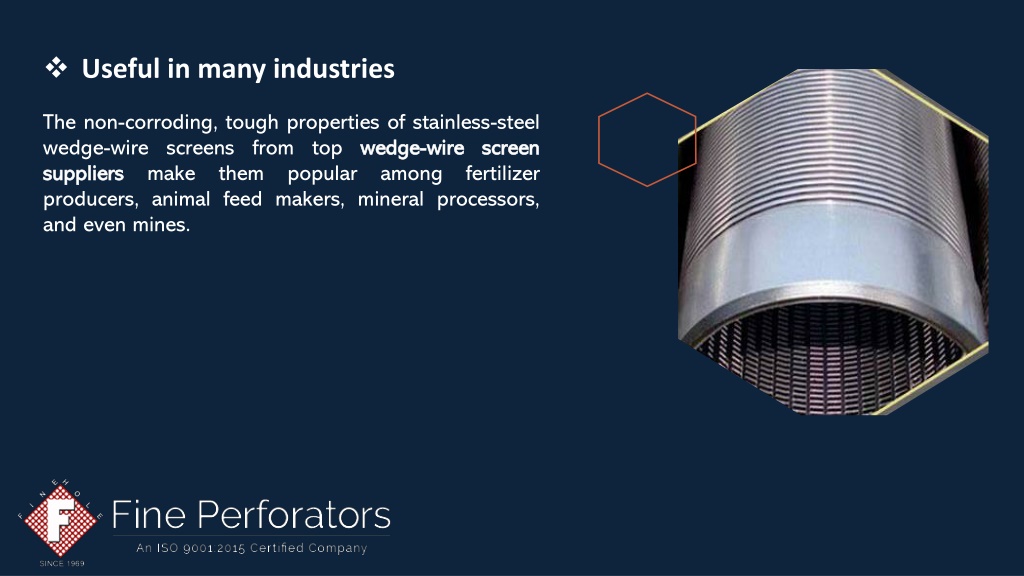 ❖ Useful in many industries

The non-corroding, tough properties of stainless-steel wedge-wire screens from top wedge-wire screen suppliers make them popular among fertilizer producers, animal feed makers, mineral processors, and even mines.

FINEHOLE
F
SINCE 1969
Fine Perforators
An ISO 9001:2015 Certified Company